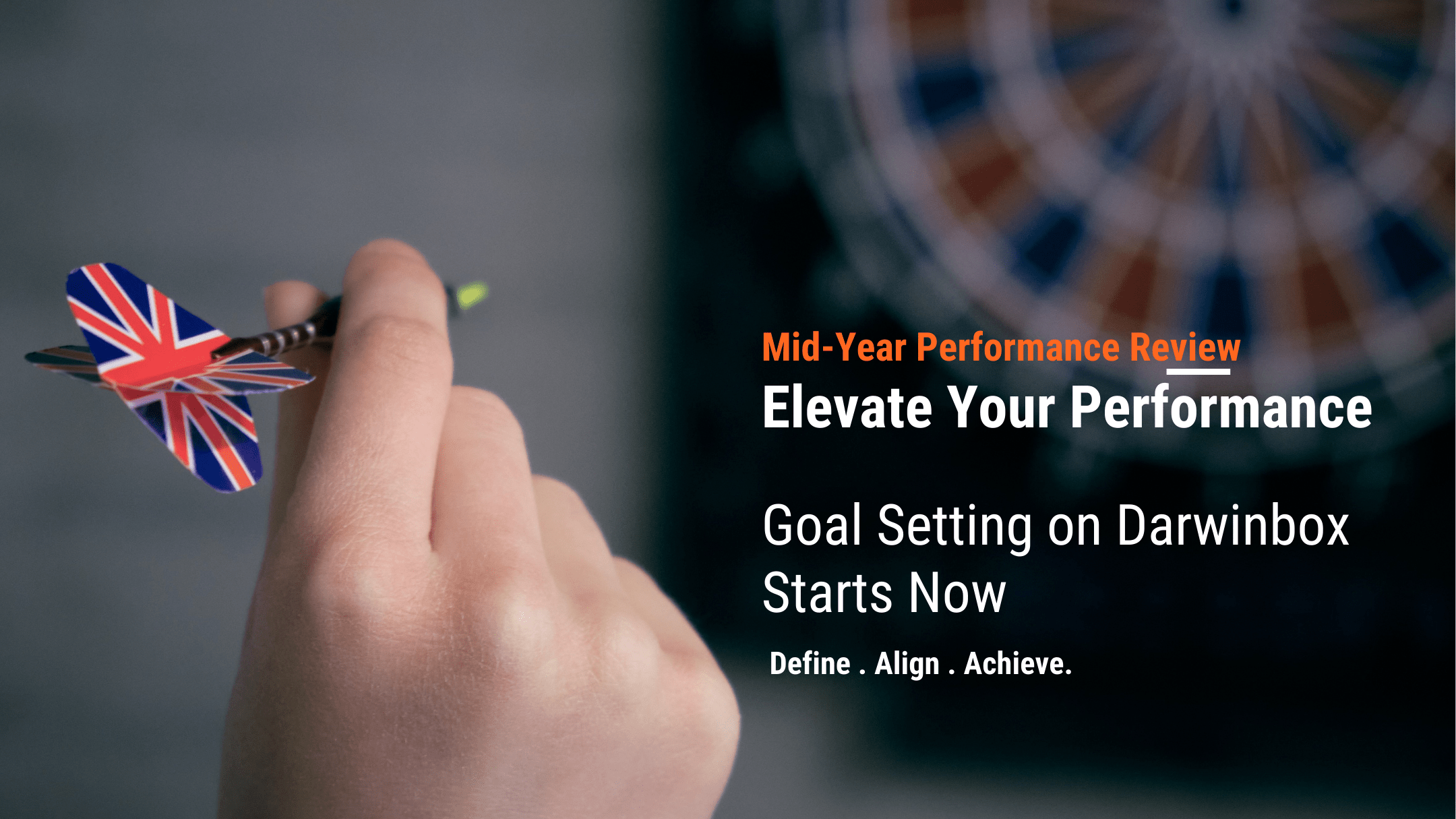 Mid-Year Performance Review
Elevate Your Performance

Goal Setting on Darwinbox Starts Now

Define . Align . Achieve.